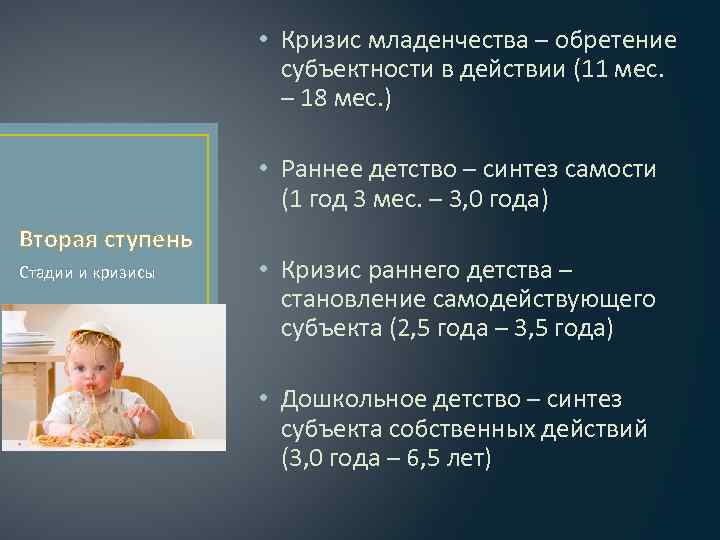 Вторая ступень

Стадии и кризисы

• Кризис младенчества – обретение субъектности в действии (11 мес. – 18 мес.)

• Раннее детство – синтез самости (1 год 3 мес. – 3,0 года)

• Кризис раннего детства – становление самодействующего субъекта (2,5 года – 3,5 года)

• Дошкольное детство – синтез субъекта собственных действий (3,0 года – 6,5 лет)